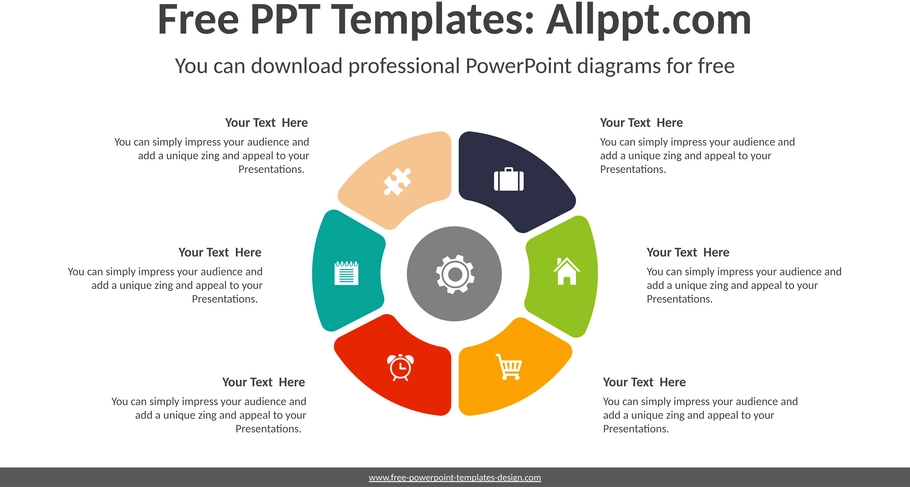 Free PPT Templates: Allppt.com

You can download professional PowerPoint diagrams for free

Your Text Here
You can simply impress your audience and add a unique zing and appeal to your Presentations.

Your Text Here
You can simply impress your audience and add a unique zing and appeal to your Presentations.

Your Text Here
You can simply impress your audience and add a unique zing and appeal to your Presentations.

Your Text Here
You can simply impress your audience and add a unique zing and appeal to your Presentations.

Your Text Here
You can simply impress your audience and add a unique zing and appeal to your Presentations.

Your Text Here
You can simply impress your audience and add a unique zing and appeal to your Presentations.

www.free-powerpoint-templates-design.com